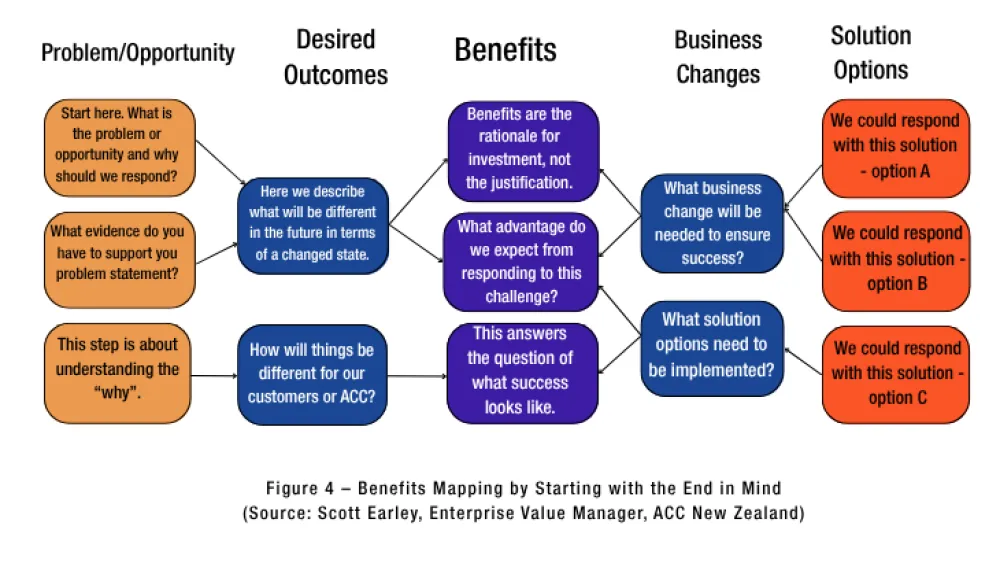 Problem/Opportunity

Desired Outcomes

Benefits

Business Changes

Solution Options

Start here. What is the problem or opportunity and why should we respond?

What evidence do you have to support you problem statement?

This step is about understanding the "why".

Here we describe what will be different in the future in terms of a changed state.

How will things be different for our customers or ACC?

Benefits are the rationale for investment, not the justification.

What advantage do we expect from responding to this challenge?

This answers the question of what success looks like.

What business change will be needed to ensure success?

What solution options need to be implemented?

We could respond with this solution - option A

We could respond with this solution - option B

We could respond with this solution - option C

Figure 4 – Benefits Mapping by Starting with the End in Mind
(Source: Scott Earley, Enterprise Value Manager, ACC New Zealand)